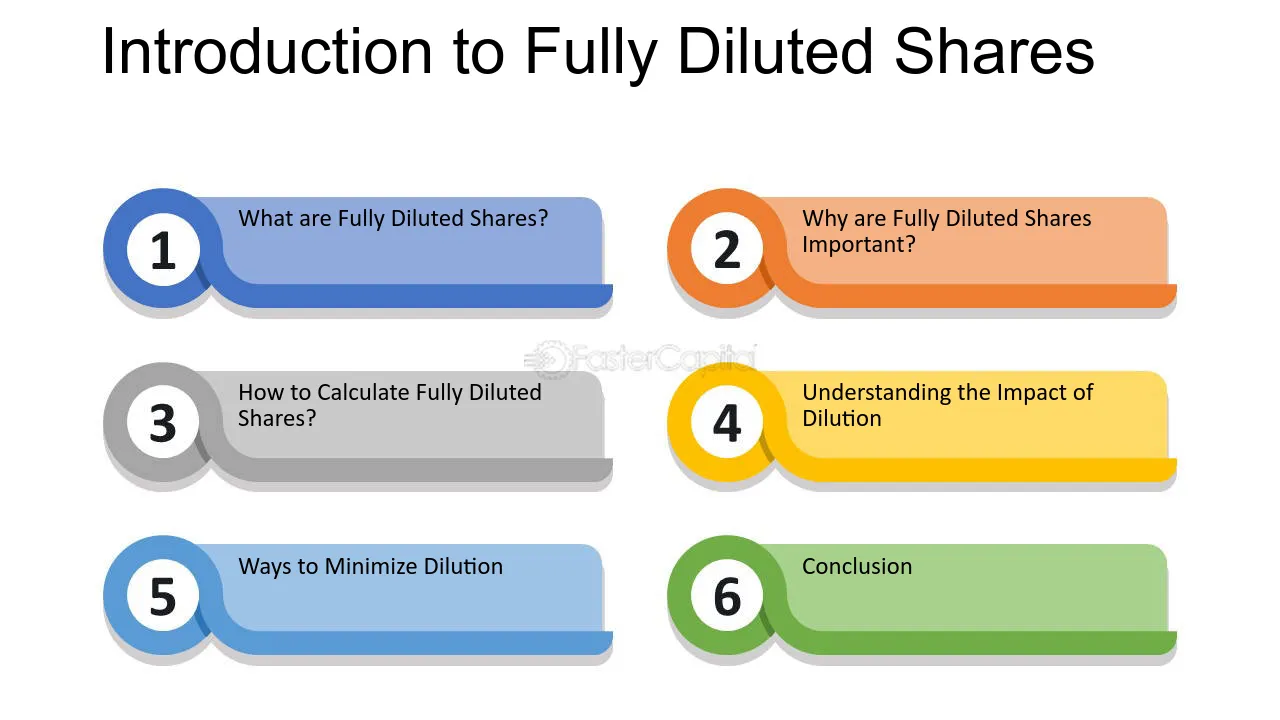 Introduction to Fully Diluted Shares

1
What are Fully Diluted Shares?

2
Why are Fully Diluted Shares Important?

3
How to Calculate Fully Diluted Shares?

4
Understanding the Impact of Dilution

5
Ways to Minimize Dilution

6
Conclusion

FasterCapital